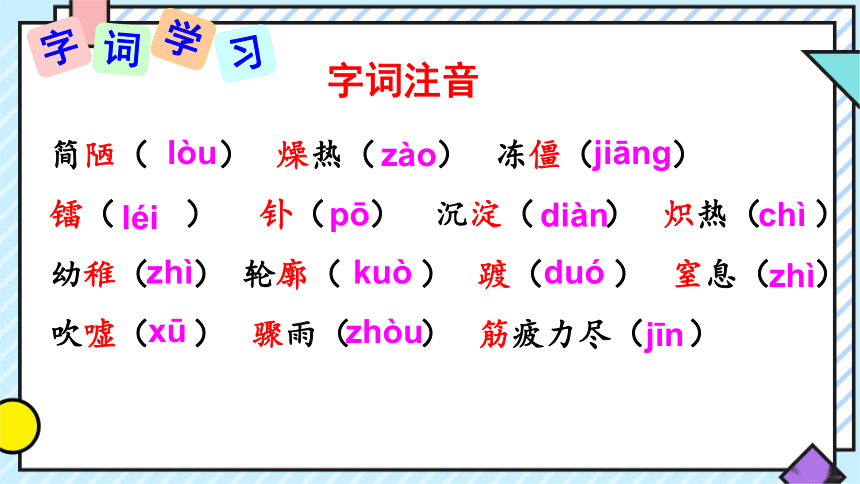 字词学习

字词注音

简陋（lòu） 燥热（zào） 冻僵（jiāng）

镭（léi） 钋（pō） 沉淀（diàn） 炽热（chì）

幼稚（zhì） 轮廓（kuò） 踱（duó） 窒息（zhì）

吹嘘（xū） 骤雨（zhòu） 筋疲力尽（jīn）